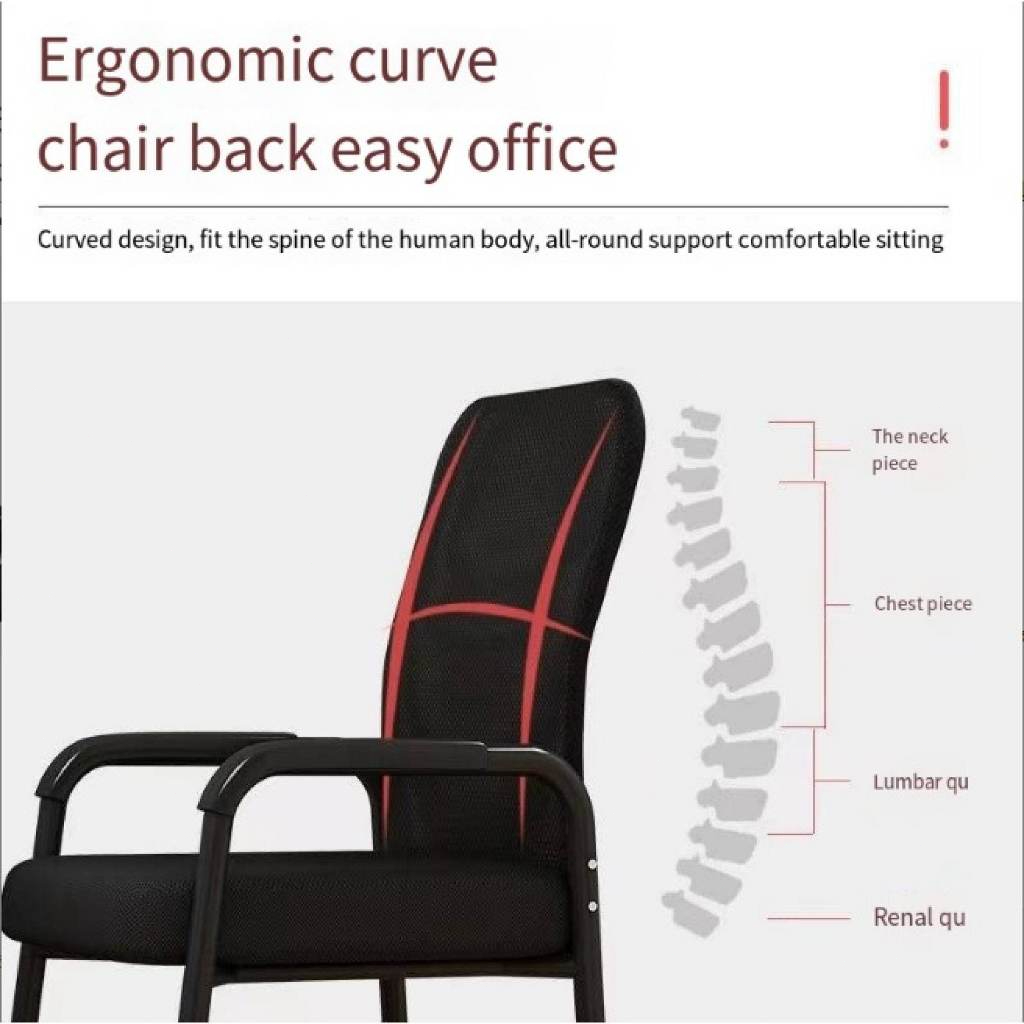 Ergonomic curve chair back easy office

!

Curved design, fit the spine of the human body, all-round support comfortable sitting

The neck piece

Chest piece

Lumbar qu

Renal qu